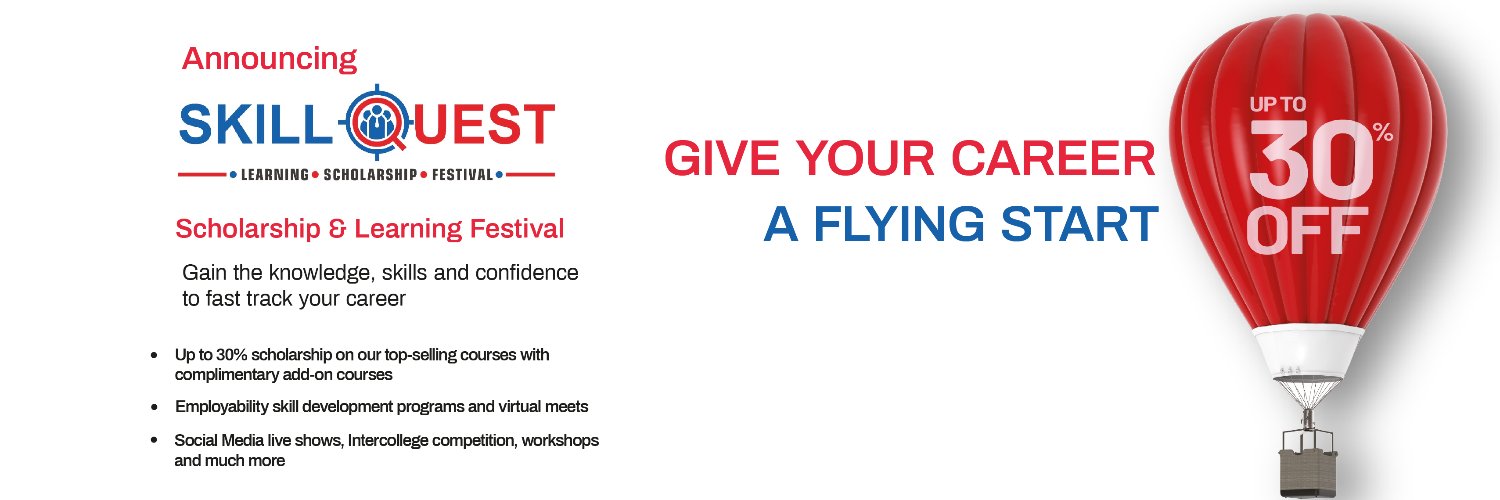 Announcing

SKILL QUEST

• LEARNING • SCHOLARSHIP • FESTIVAL •

Scholarship & Learning Festival

Gain the knowledge, skills and confidence to fast track your career

• Up to 30% scholarship on our top-selling courses with complimentary add-on courses
• Employability skill development programs and virtual meets
• Social Media live shows, Intercollege competition, workshops and much more

GIVE YOUR CAREER
A FLYING START

UP TO
30%
OFF